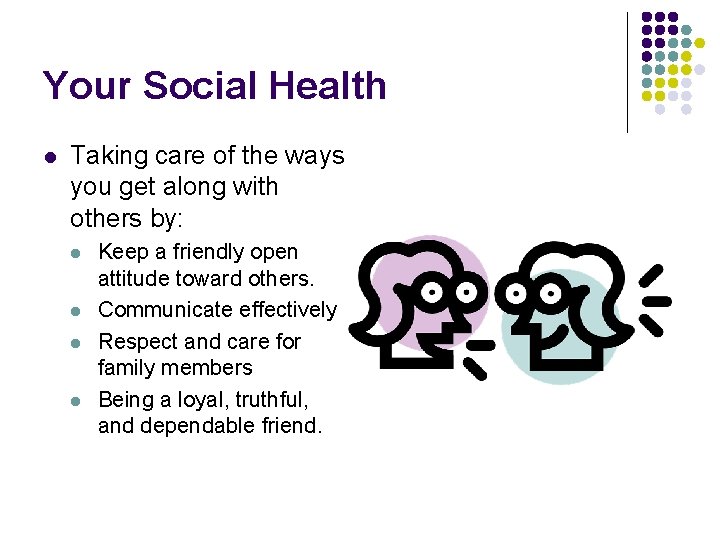 Your Social Health

- Taking care of the ways you get along with others by:
  - Keep a friendly open attitude toward others.
  - Communicate effectively
  - Respect and care for family members
  - Being a loyal, truthful, and dependable friend.